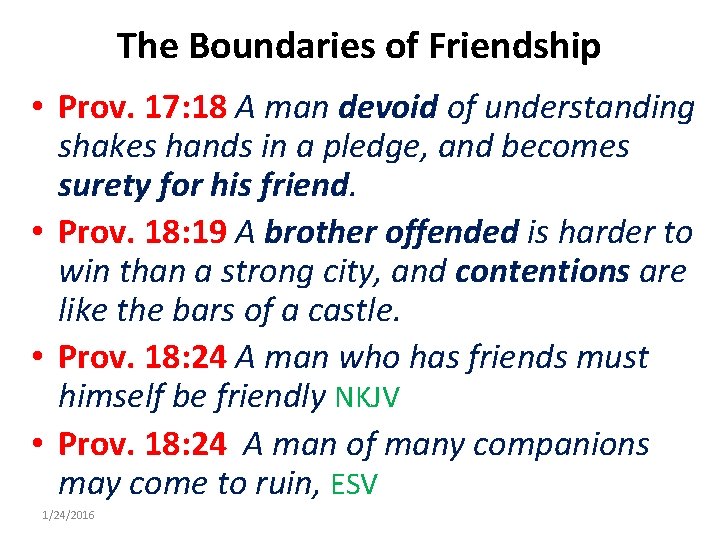 The Boundaries of Friendship

• Prov. 17:18 A man devoid of understanding shakes hands in a pledge, and becomes surety for his friend.

• Prov. 18:19 A brother offended is harder to win than a strong city, and contentions are like the bars of a castle.

• Prov. 18:24 A man who has friends must himself be friendly NKJV

• Prov. 18:24 A man of many companions may come to ruin, ESV

1/24/2016